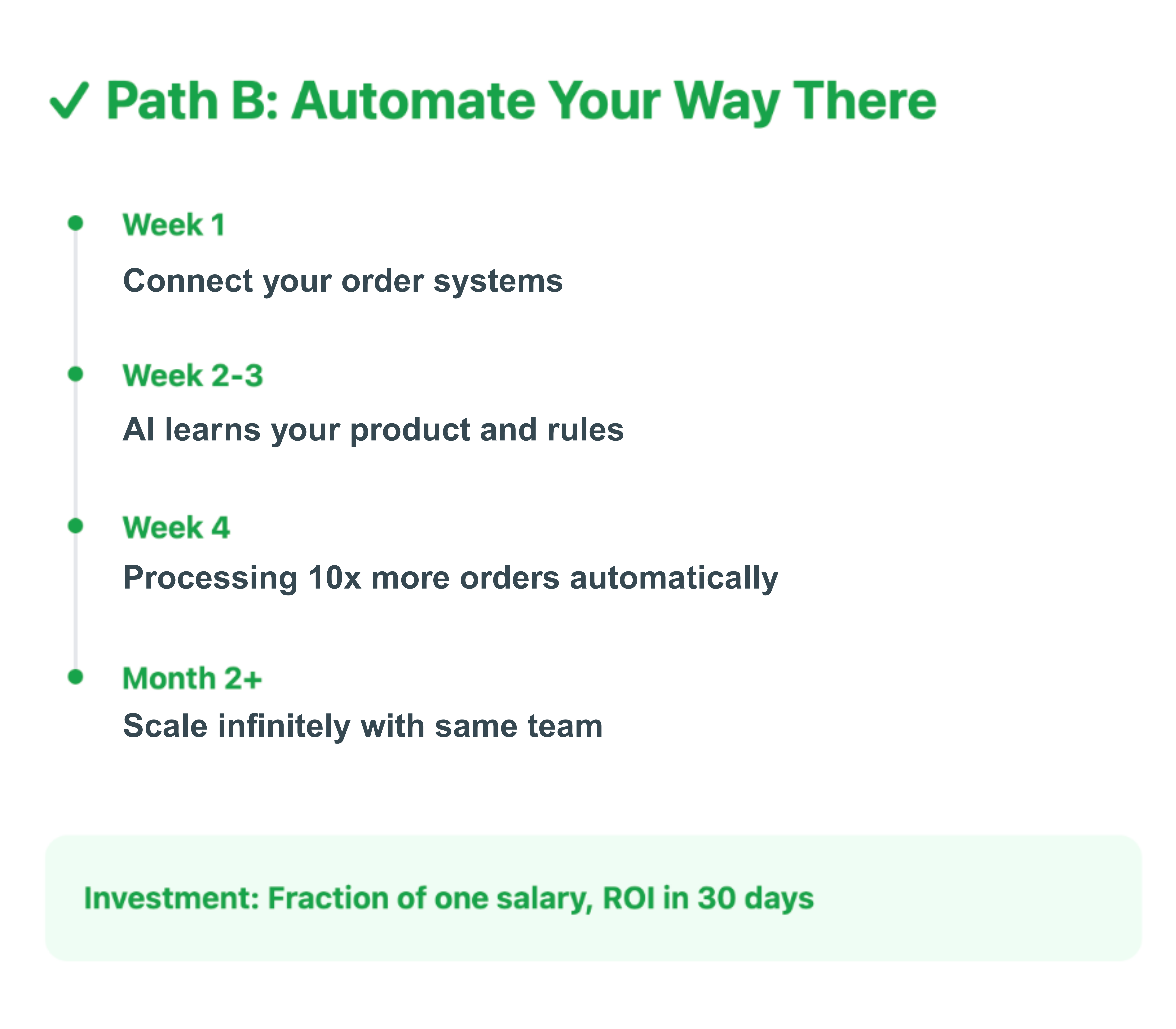 ✓ Path B: Automate Your Way There

Week 1

Connect your order systems

Week 2-3

AI learns your product and rules

Week 4

Processing 10x more orders automatically

Month 2+

Scale infinitely with same team

Investment: Fraction of one salary, ROI in 30 days